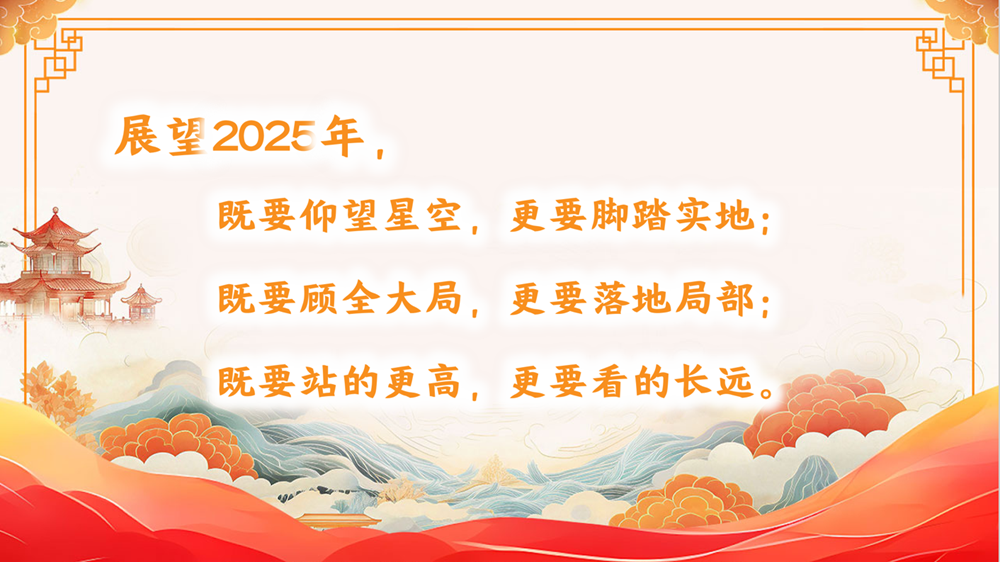 展望2025年，

既要仰望星空，更要脚踏实地；

既要顾全大局，更要落地局部；

既要站的更高，更要看的长远。